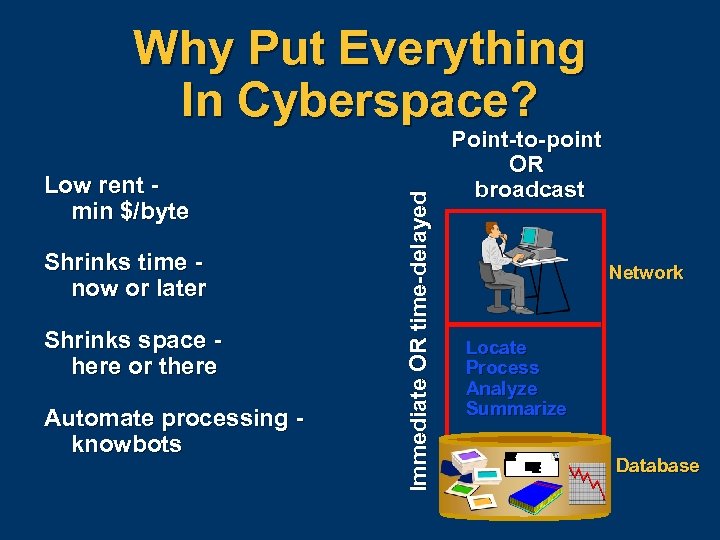 Why Put Everything In Cyberspace?

Low rent - min \$/byte

Shrinks time - now or later

Shrinks space - here or there

Automate processing - knowbots

Immediate OR time-delayed

Point-to-point OR broadcast

Network

Locate
Process
Analyze
Summarize

Database